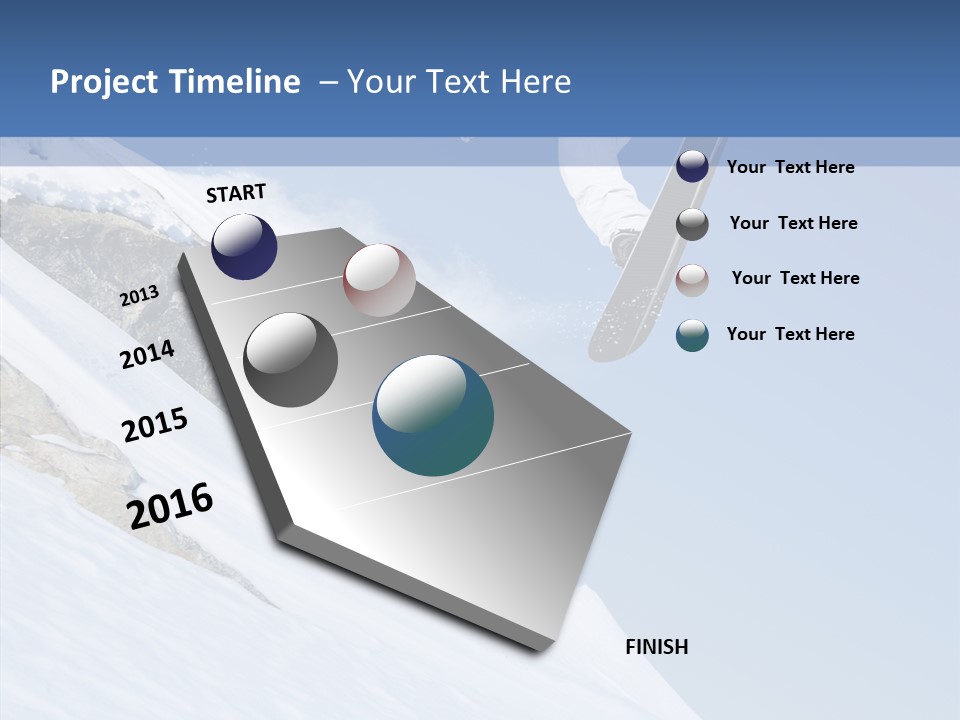 Project Timeline – Your Text Here

START

2013

2014

2015

2016

FINISH

Your Text Here

Your Text Here

Your Text Here

Your Text Here